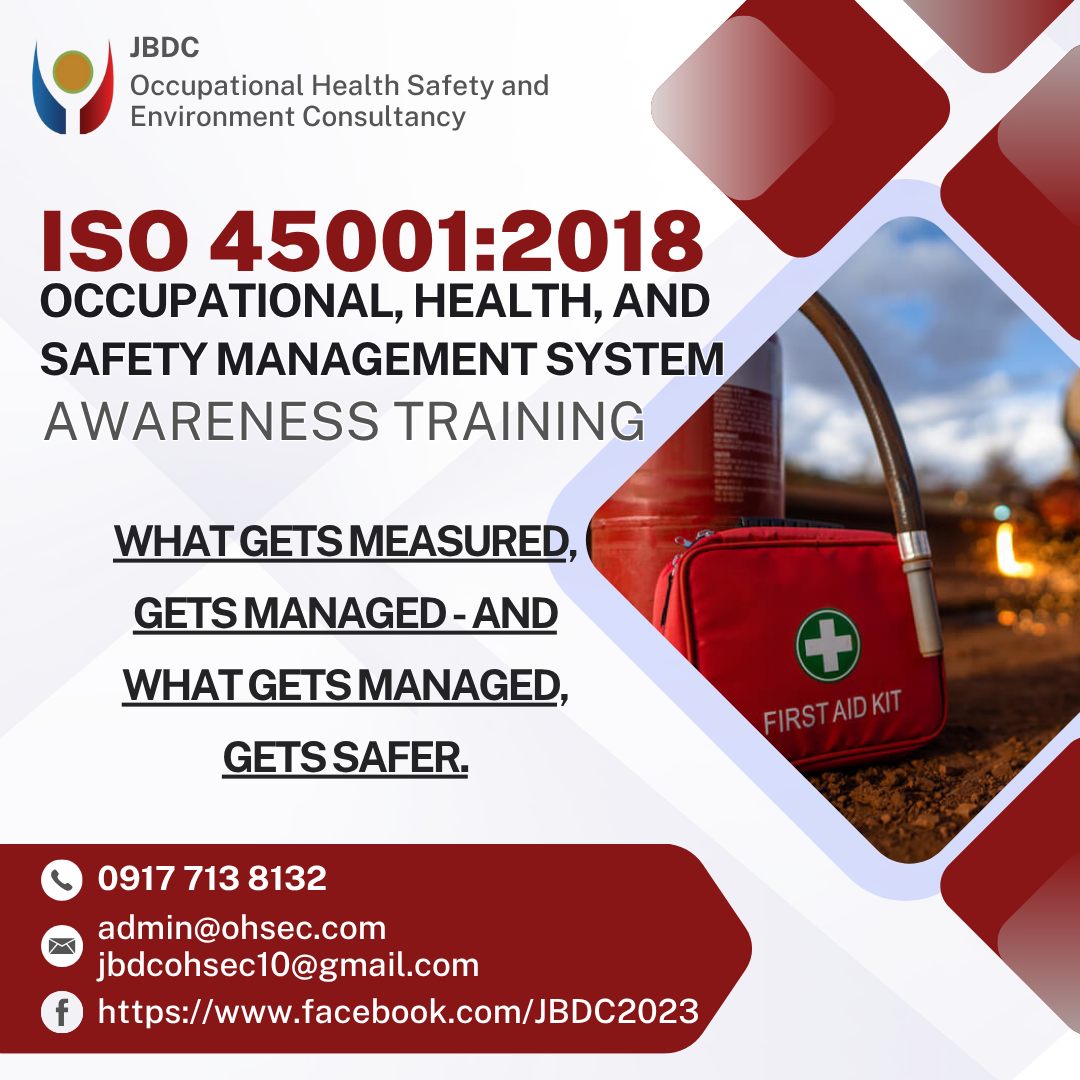 JBDC
Occupational Health Safety and
Environment Consultancy

ISO 45001:2018
OCCUPATIONAL, HEALTH, AND
SAFETY MANAGEMENT SYSTEM
AWARENESS TRAINING

WHAT GETS MEASURED, GETS MANAGED - AND WHAT GETS MANAGED, GETS SAFER.

FIRST AID KIT

0917 713 8132
admin@ohsec.com
jbdcohsec10@gmail.com
https://www.facebook.com/JBDC2023